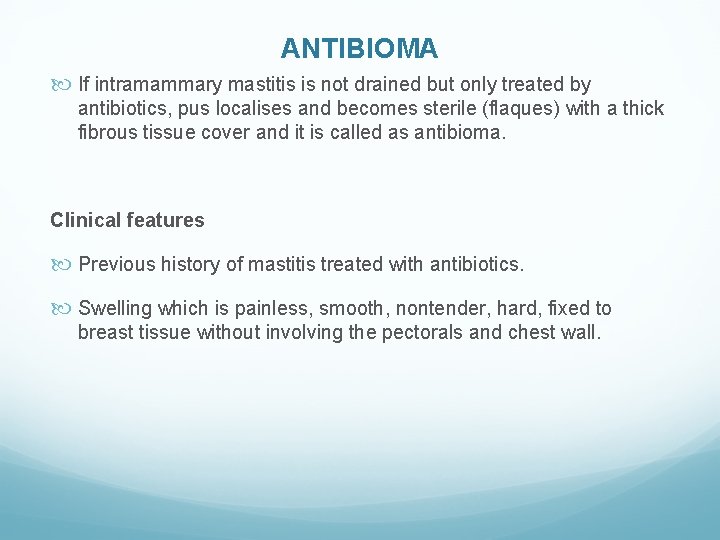 ANTIBIOMA

If intramammary mastitis is not drained but only treated by antibiotics, pus localises and becomes sterile (flaques) with a thick fibrous tissue cover and it is called as antibioma.

Clinical features

Previous history of mastitis treated with antibiotics.

Swelling which is painless, smooth, nontender, hard, fixed to breast tissue without involving the pectorals and chest wall.